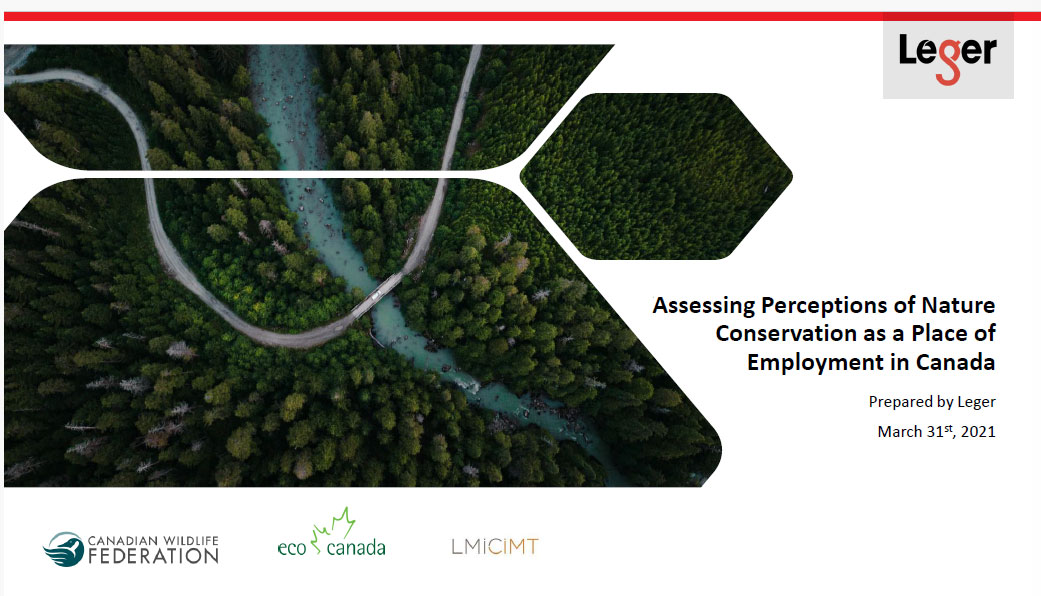 Leger

Assessing Perceptions of Nature Conservation as a Place of Employment in Canada

Prepared by Leger

March 31$^{st}$, 2021

CANADIAN WILDLIFE FEDERATION

eco canada

LMiCiMT